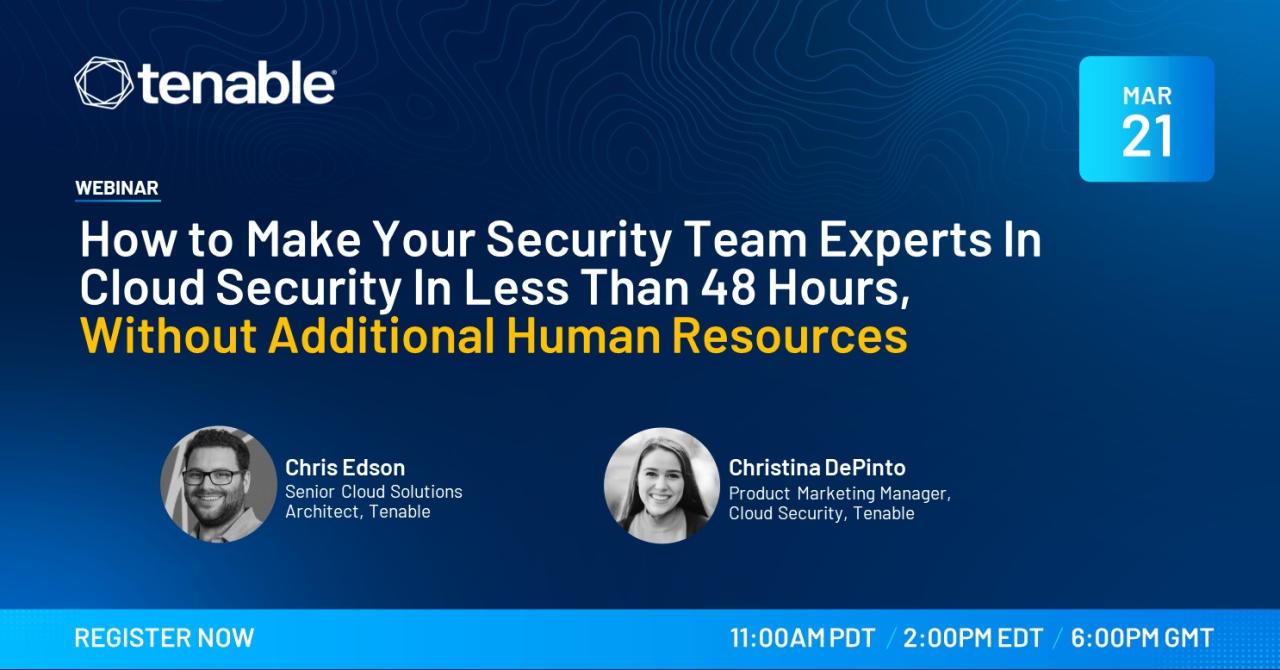 tenable

MAR
21

WEBINAR

How to Make Your Security Team Experts In Cloud Security In Less Than 48 Hours, Without Additional Human Resources

Chris Edson
Senior Cloud Solutions Architect, Tenable

Christina DePinto
Product Marketing Manager, Cloud Security, Tenable

REGISTER NOW

11:00AM PDT / 2:00PM EDT / 6:00PM GMT